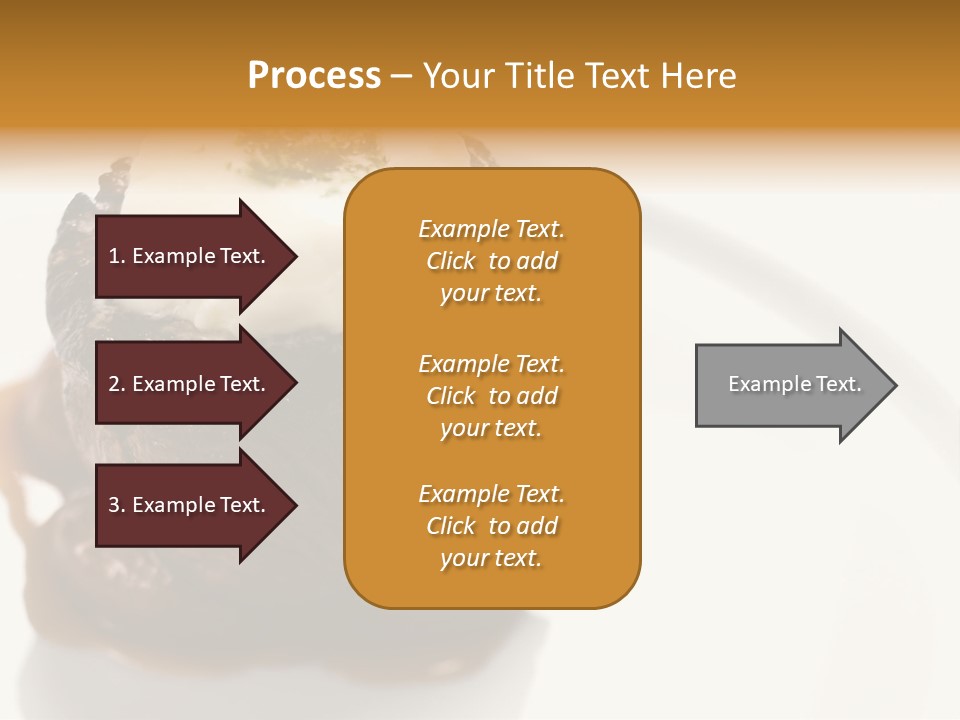 Process – Your Title Text Here

1. Example Text.

2. Example Text.

3. Example Text.

Example Text. Click to add your text.

Example Text. Click to add your text.

Example Text. Click to add your text.

Example Text.